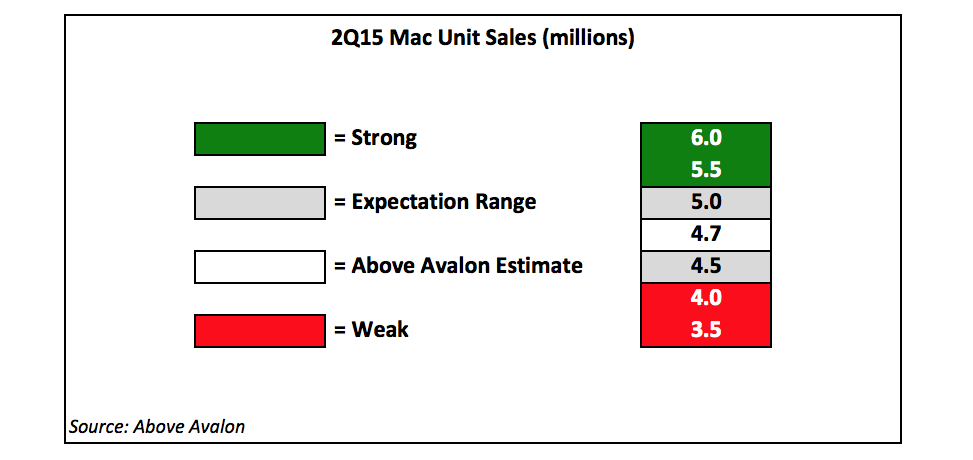 2Q15 Mac Unit Sales (millions)

= Strong

= Expectation Range

= Above Avalon Estimate

= Weak

6.0
5.5
5.0
4.7
4.5
4.0
3.5

Source: Above Avalon